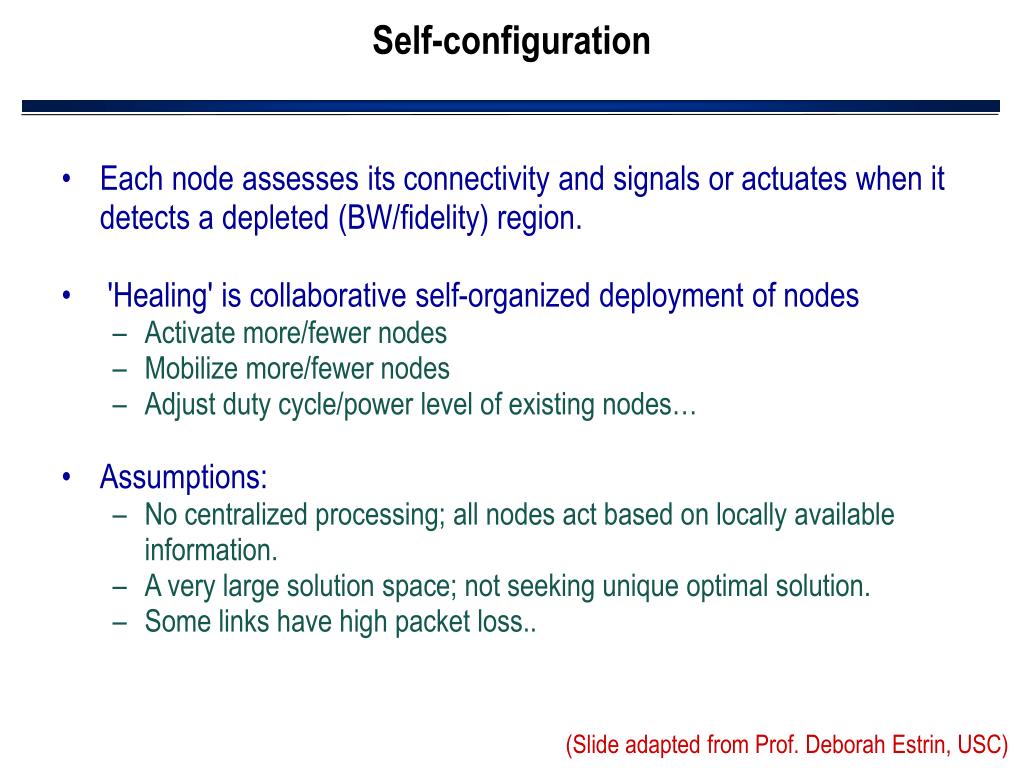 Self-configuration

• Each node assesses its connectivity and signals or actuates when it detects a depleted (BW/fidelity) region.

• 'Healing' is collaborative self-organized deployment of nodes
– Activate more/fewer nodes
– Mobilize more/fewer nodes
– Adjust duty cycle/power level of existing nodes…

• Assumptions:
– No centralized processing; all nodes act based on locally available information.
– A very large solution space; not seeking unique optimal solution.
– Some links have high packet loss..

(Slide adapted from Prof. Deborah Estrin, USC)